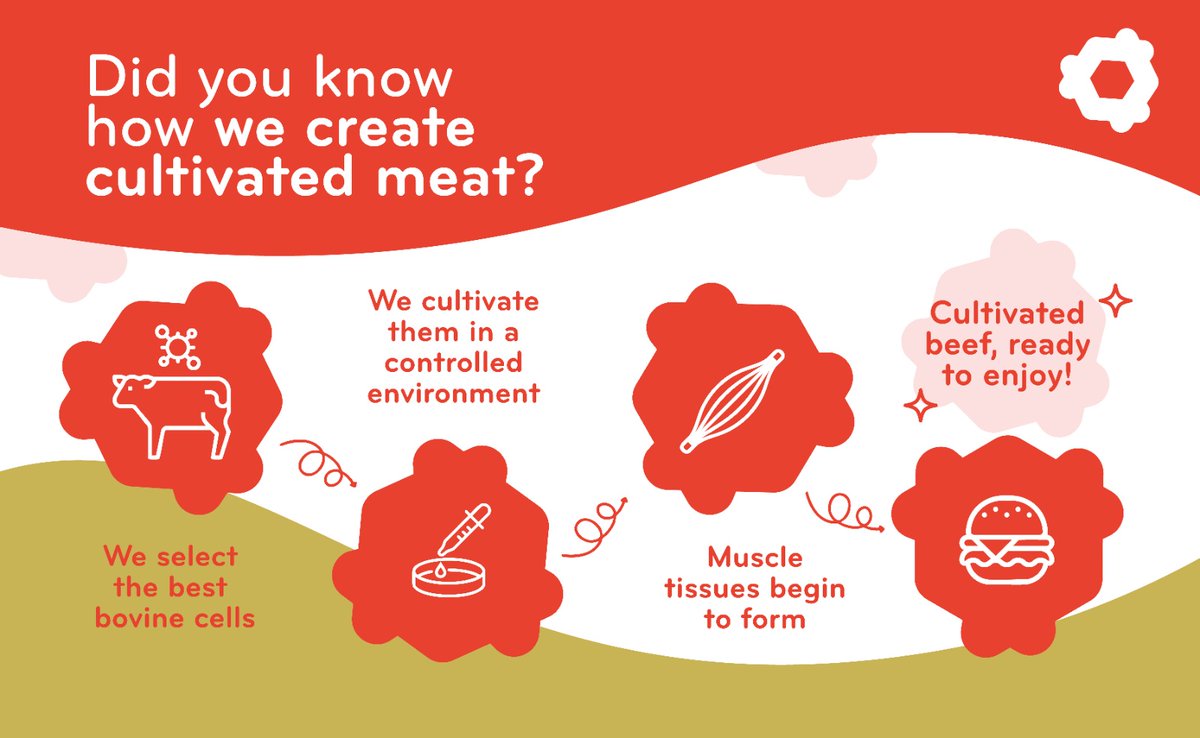 Did you know how we create cultivated meat?

We select the best bovine cells

We cultivate them in a controlled environment

Muscle tissues begin to form

Cultivated beef, ready to enjoy!